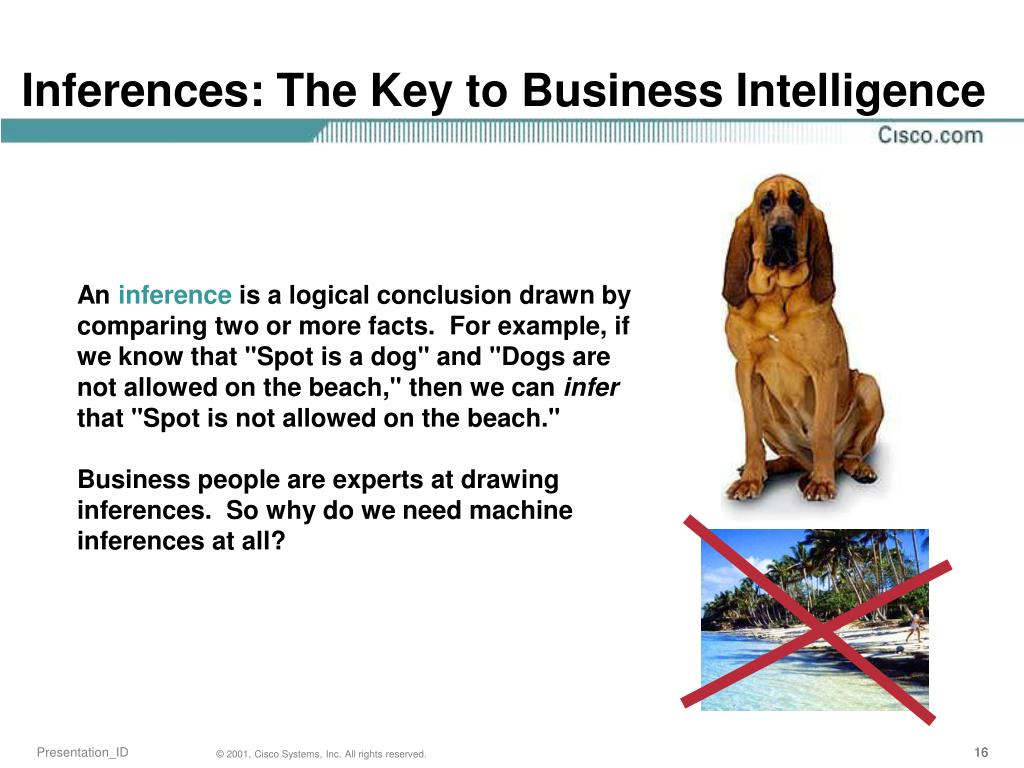 Inferences: The Key to Business Intelligence

Cisco.com

An inference is a logical conclusion drawn by comparing two or more facts.  For example, if we know that "Spot is a dog" and "Dogs are not allowed on the beach," then we can infer that "Spot is not allowed on the beach."

Business people are experts at drawing inferences.  So why do we need machine inferences at all?

Presentation_ID

© 2001, Cisco Systems, Inc. All rights reserved.

16